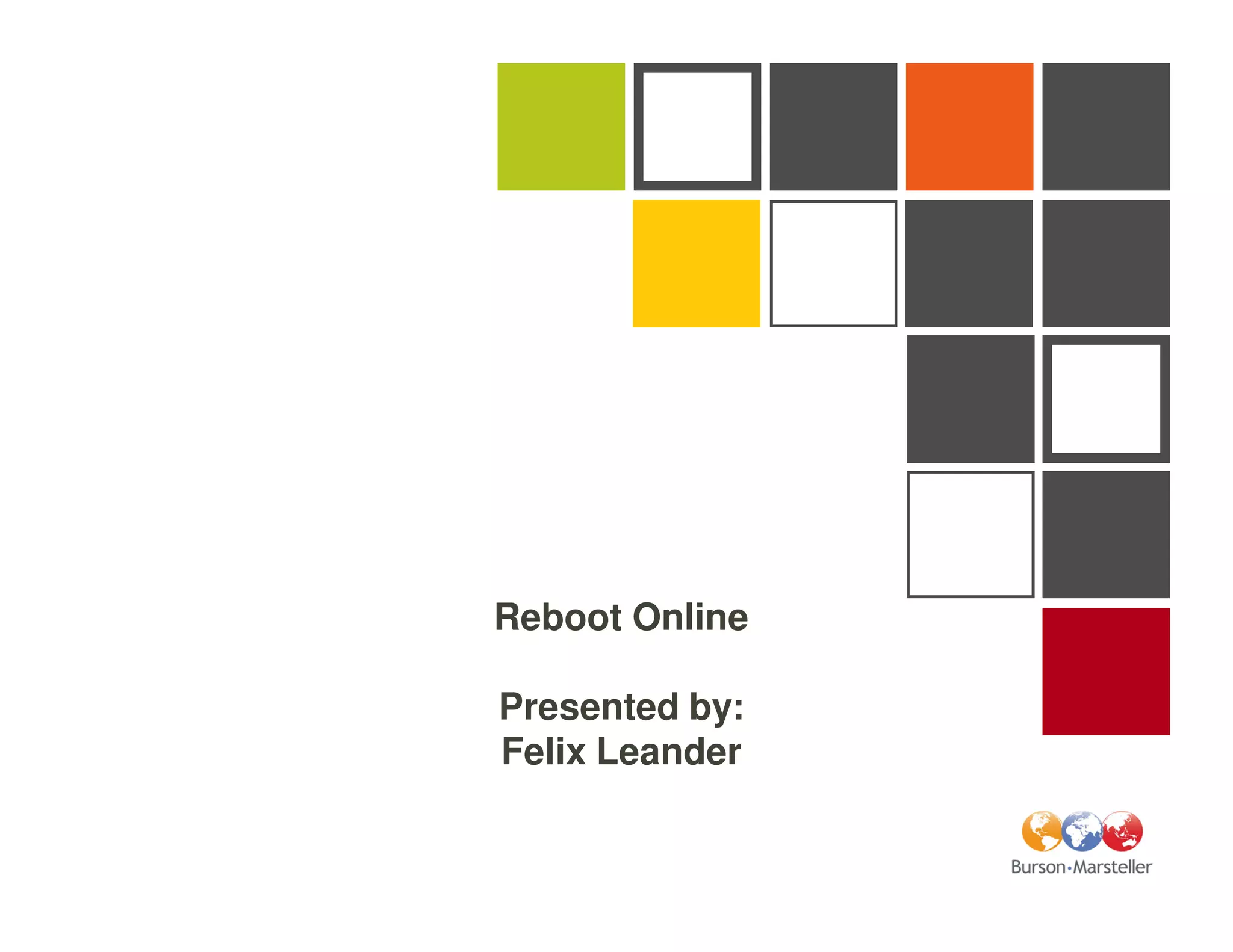 Reboot Online

Presented by:
Felix Leander

Burson·Marsteller